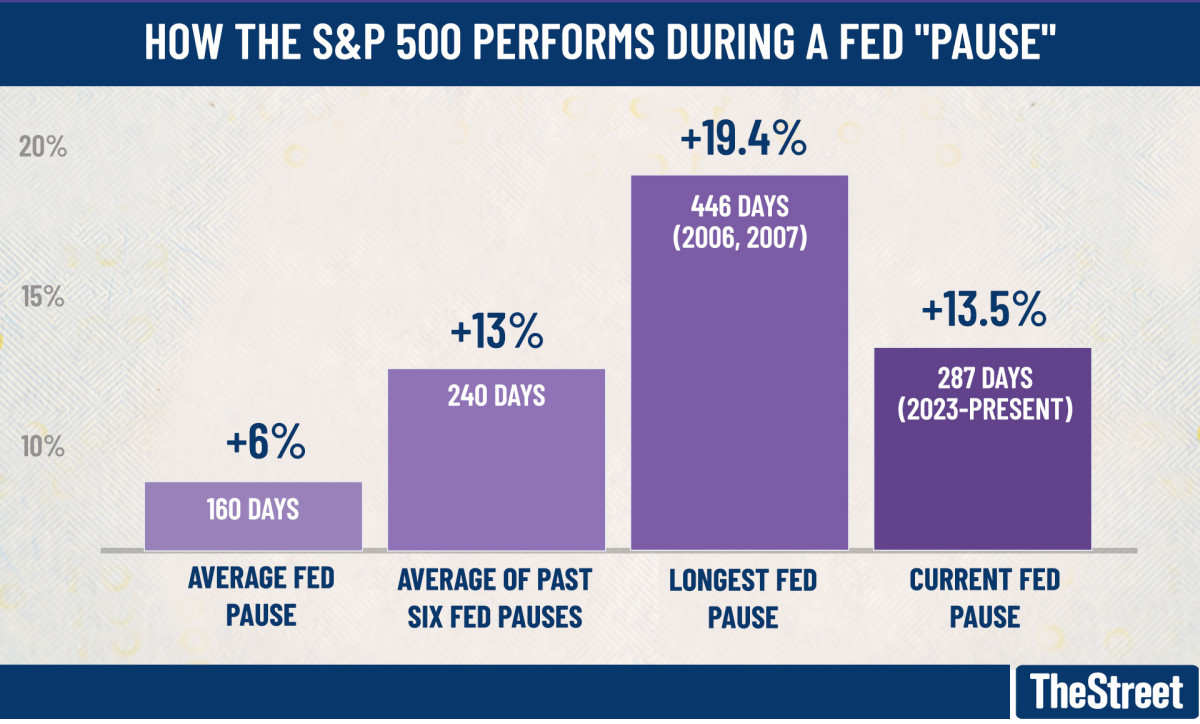 HOW THE S&P 500 PERFORMS DURING A FED "PAUSE"

20%

15%

10%

+6%
160 DAYS
AVERAGE FED PAUSE

+13%
240 DAYS
AVERAGE OF PAST SIX FED PAUSES

+19.4%
446 DAYS (2006, 2007)
LONGEST FED PAUSE

+13.5%
287 DAYS (2023-PRESENT)
CURRENT FED PAUSE

TheStreet